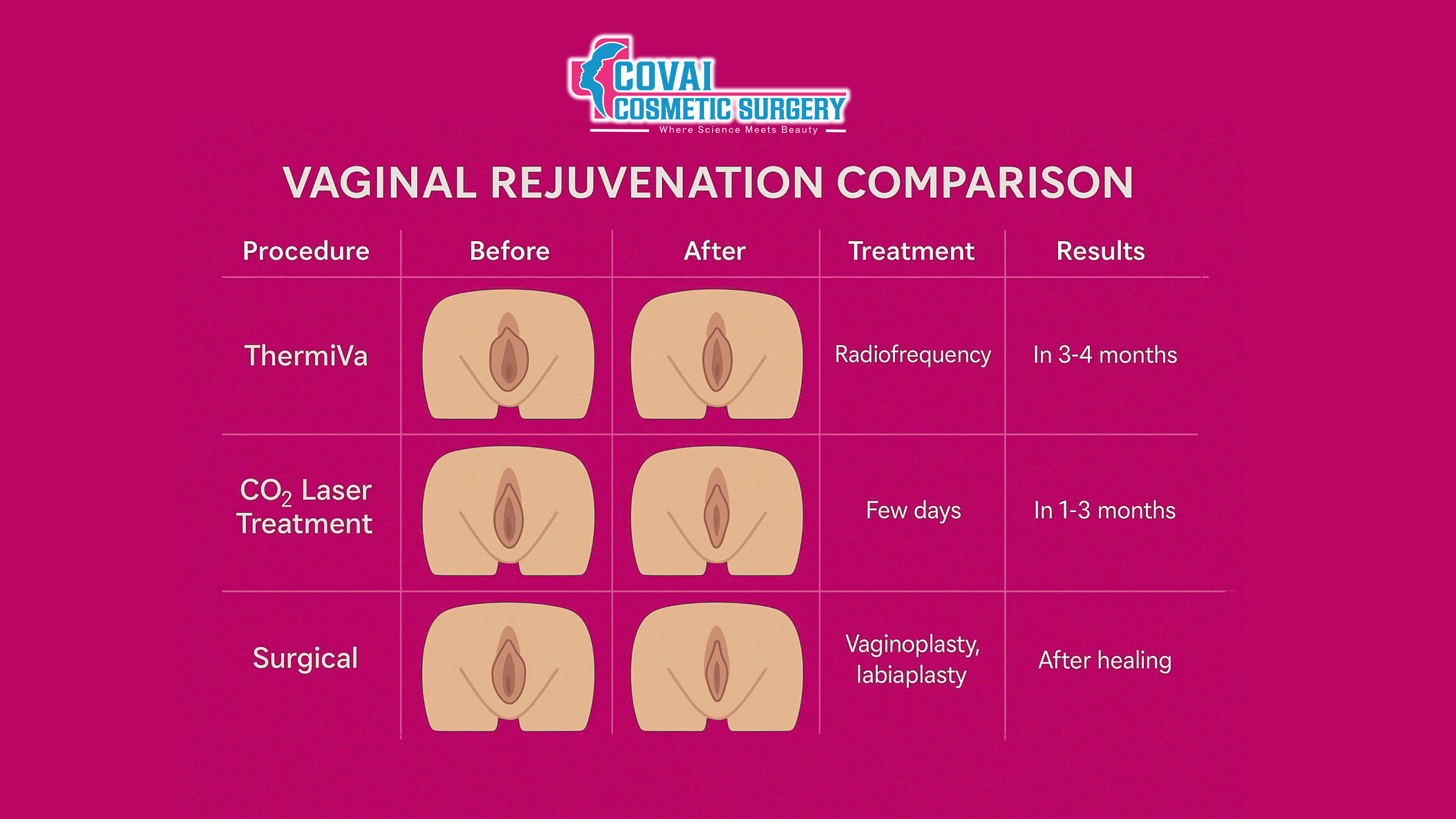 COVAI COSMETIC SURGERY
Where Science Meets Beauty

VAGINAL REJUVENATION COMPARISON

| Procedure | Before | After | Treatment | Results |
|---|---|---|---|---|
| ThermiVa | | | Radiofrequency | In 3-4 months |
| $CO_2$ Laser Treatment | | | Few days | In 1-3 months |
| Surgical | | | Vaginoplasty, labiaplasty | After healing |